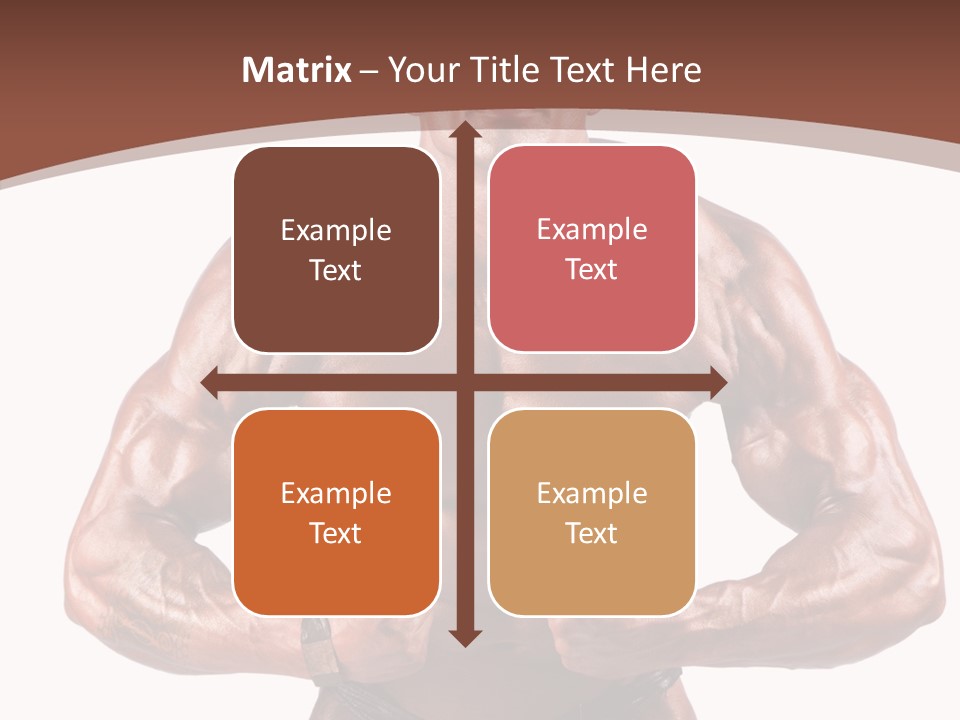 Matrix – Your Title Text Here

Example Text

Example Text

Example Text

Example Text